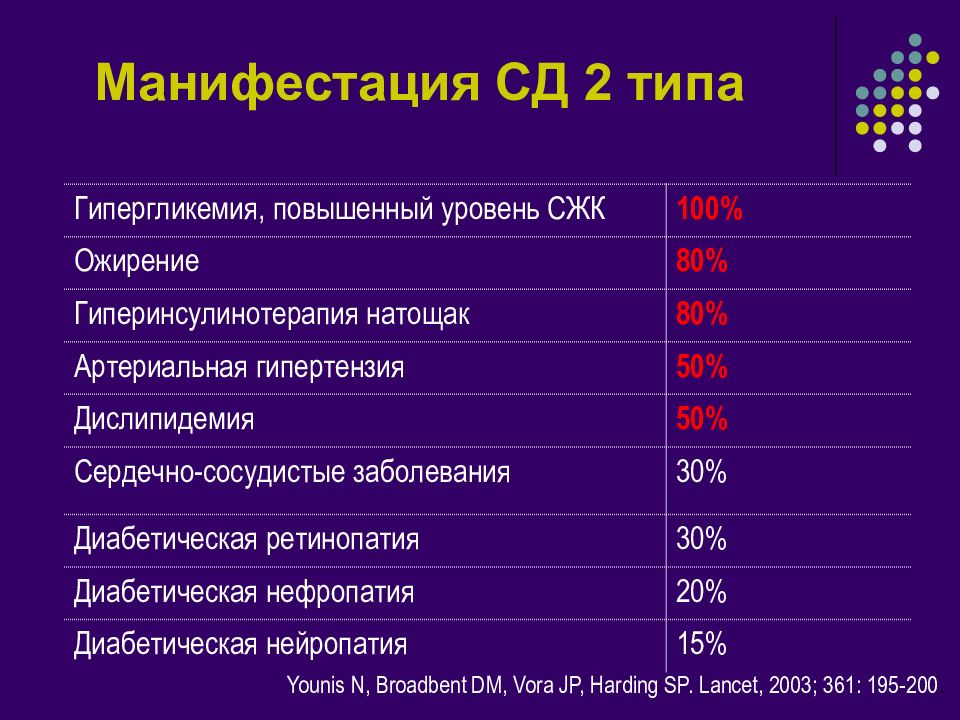 Манифестация СД 2 типа

| | |
|---|---|
| Гипергликемия, повышенный уровень СЖК | 100% |
| Ожирение | 80% |
| Гиперинсулинотерапия натощак | 80% |
| Артериальная гипертензия | 50% |
| Дислипидемия | 50% |
| Сердечно-сосудистые заболевания | 30% |
| Диабетическая ретинопатия | 30% |
| Диабетическая нефропатия | 20% |
| Диабетическая нейропатия | 15% |

Younis N, Broadbent DM, Vora JP, Harding SP. Lancet, 2003; 361: 195-200